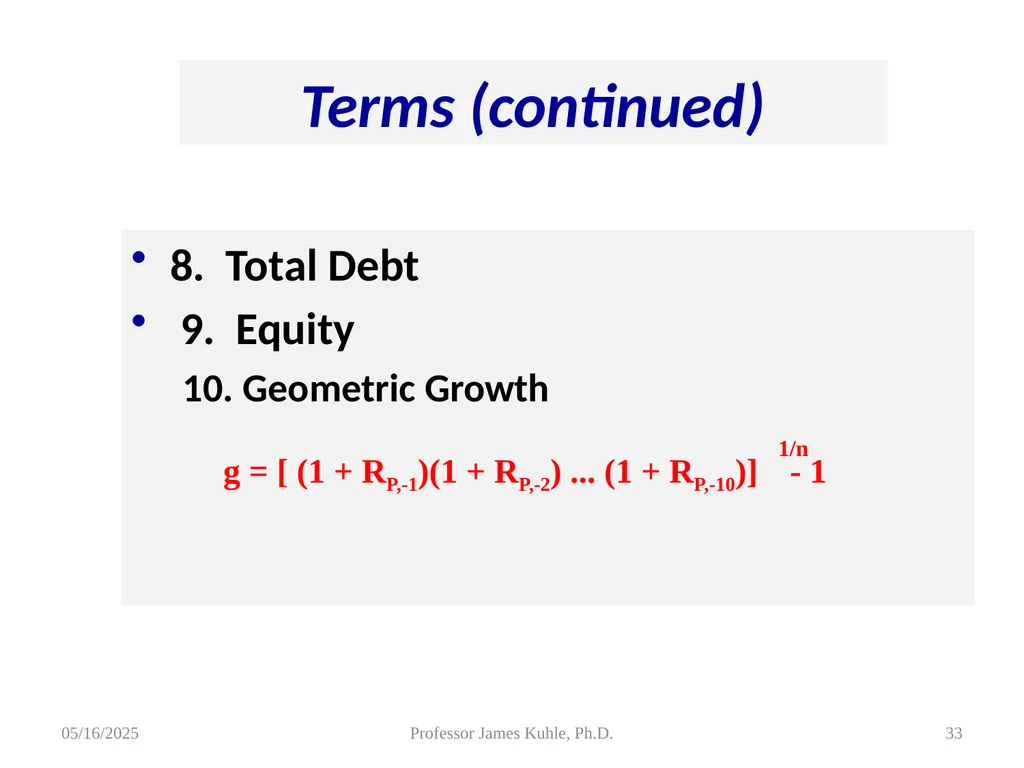 Terms (continued)

• 8. Total Debt
• 9. Equity

10. Geometric Growth

$g = [ (1 + R_{P,-1})(1 + R_{P,-2}) ... (1 + R_{P,-10})]^{1/n} - 1$

05/16/2025 Professor James Kuhle, Ph.D. 33